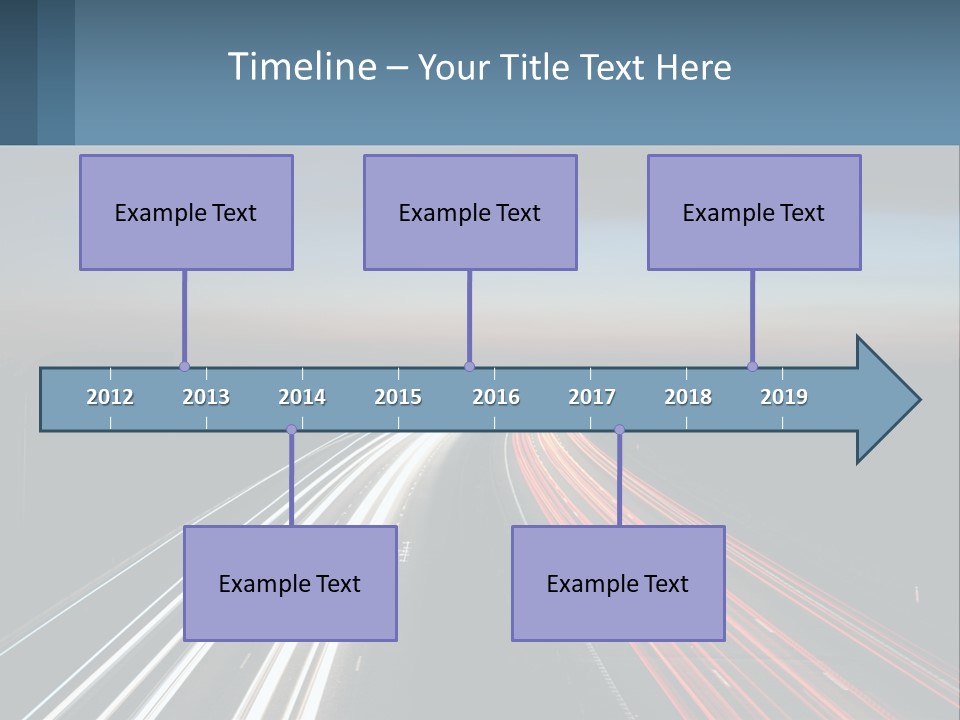 Timeline – Your Title Text Here

Example Text

Example Text

Example Text

2012 2013 2014 2015 2016 2017 2018 2019

Example Text

Example Text